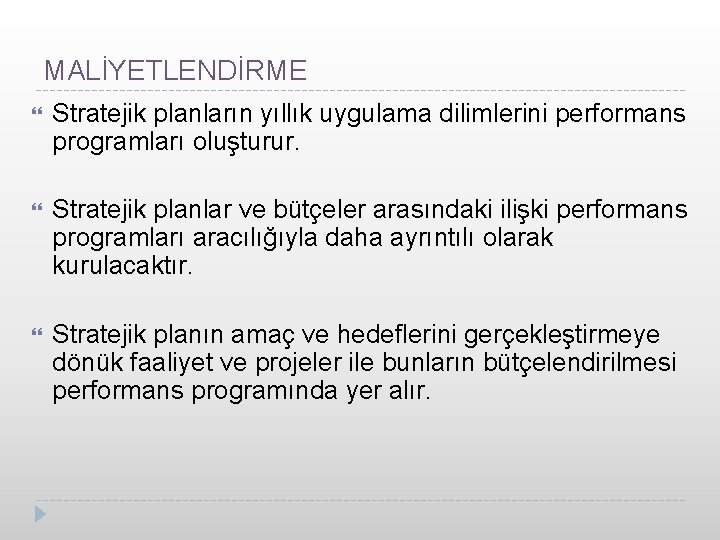 MALİYETLENDİRME

Stratejik planların yıllık uygulama dilimlerini performans programları oluşturur.

Stratejik planlar ve bütçeler arasındaki ilişki performans programları aracılığıyla daha ayrıntılı olarak kurulacaktır.

Stratejik planın amaç ve hedeflerini gerçekleştirmeye dönük faaliyet ve projeler ile bunların bütçelendirilmesi performans programında yer alır.